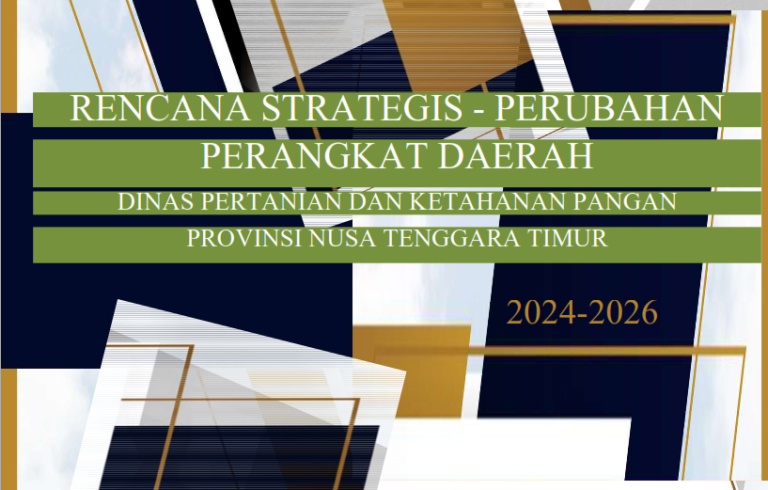 RENCANA STRATEGIS - PERUBAHAN
PERANGKAT DAERAH

DINAS PERTANIAN DAN KETAHANAN PANGAN
PROVINSI NUSA TENGGARA TIMUR

2024-2026